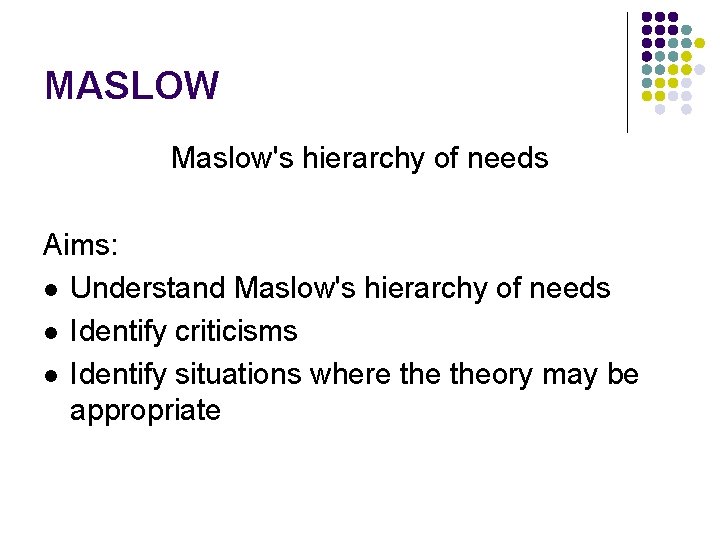 MASLOW

Maslow's hierarchy of needs

Aims:
- Understand Maslow's hierarchy of needs
- Identify criticisms
- Identify situations where the theory may be appropriate